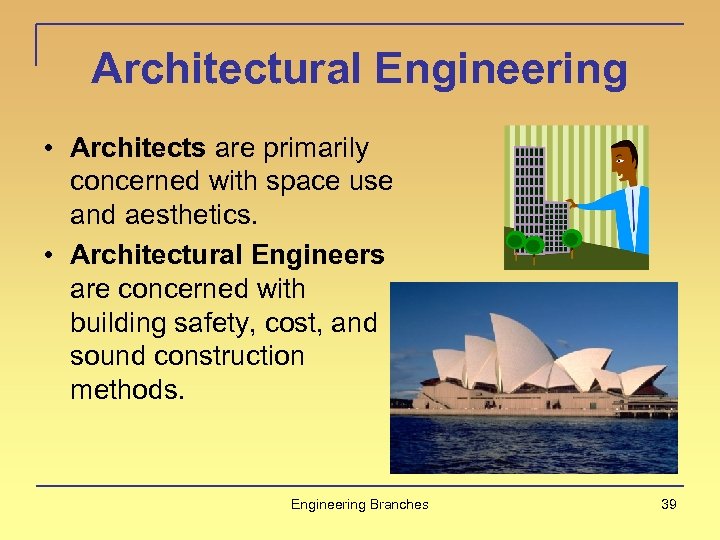 Architectural Engineering

• Architects are primarily concerned with space use and aesthetics.

• Architectural Engineers are concerned with building safety, cost, and sound construction methods.

Engineering Branches

39